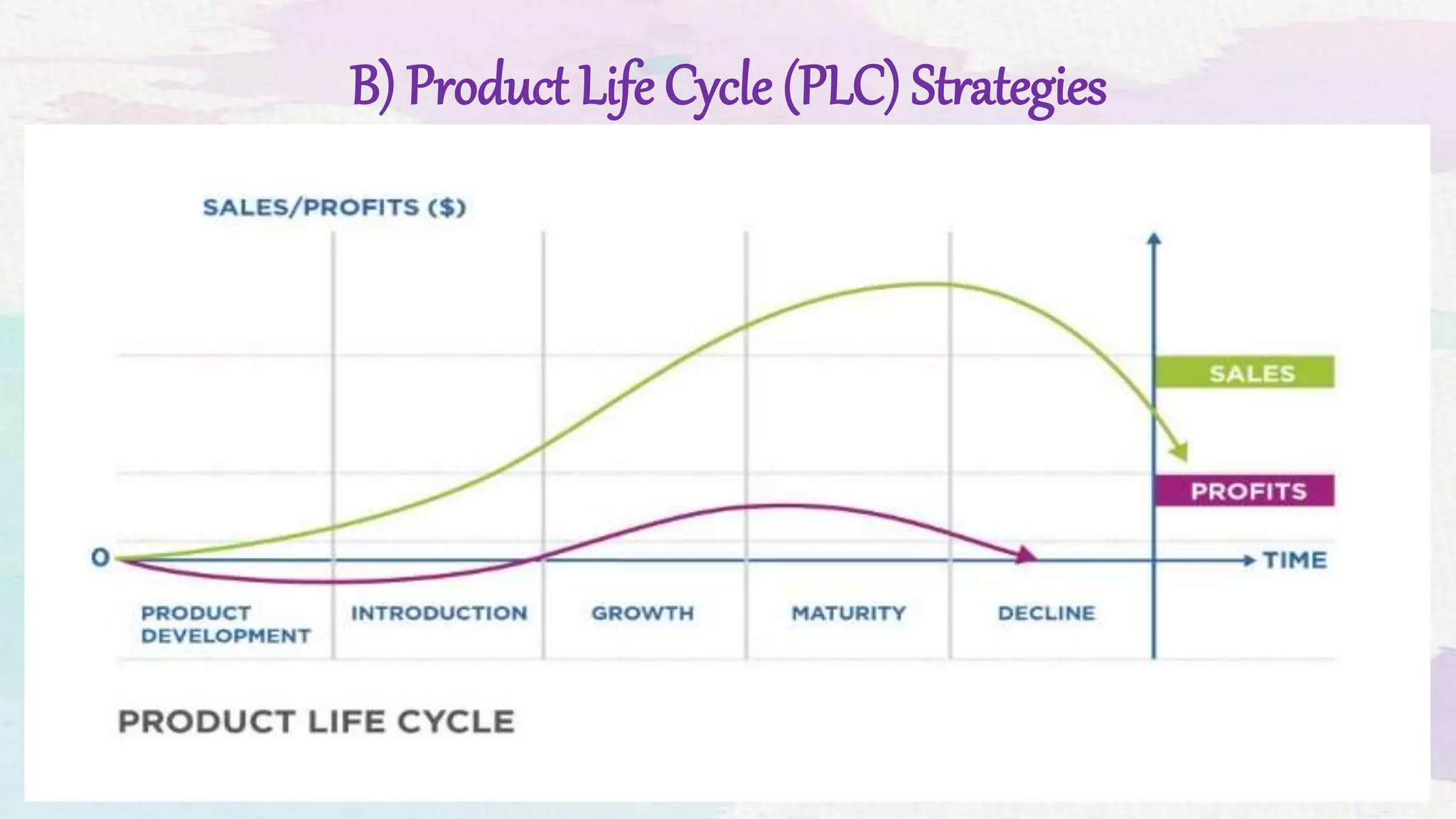 B) Product Life Cycle (PLC) Strategies

SALES/PROFITS ($)

SALES

PROFITS

0

TIME

PRODUCT DEVELOPMENT

INTRODUCTION

GROWTH

MATURITY

DECLINE

PRODUCT LIFE CYCLE